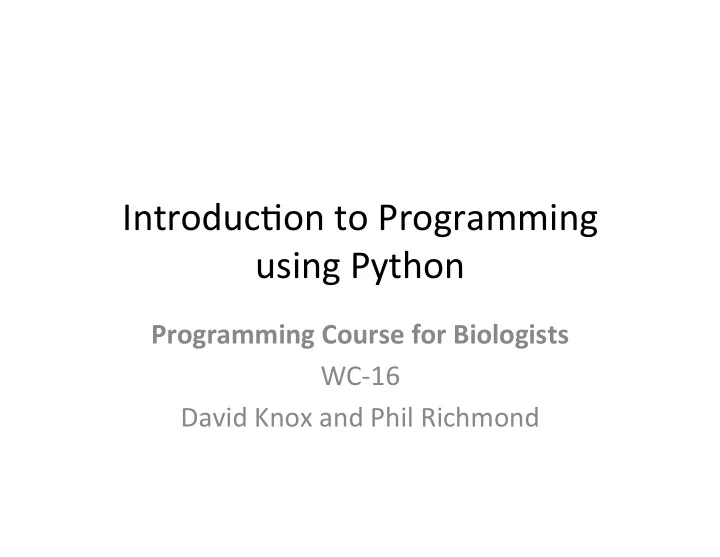 Introduction to Programming using Python

Programming Course for Biologists
WC-16
David Knox and Phil Richmond